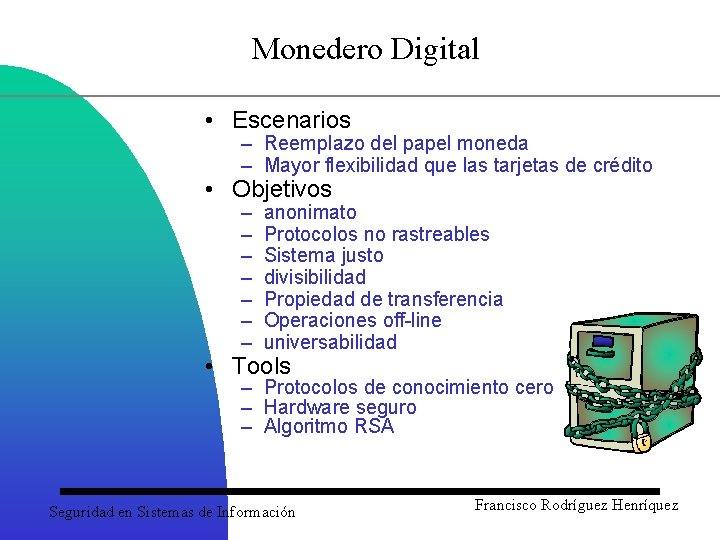 Monedero Digital

• Escenarios
– Reemplazo del papel moneda
– Mayor flexibilidad que las tarjetas de crédito
• Objetivos
– anonimato
– Protocolos no rastreables
– Sistema justo
– divisibilidad
– Propiedad de transferencia
– Operaciones off-line
– universabilidad
• Tools
– Protocolos de conocimiento cero
– Hardware seguro
– Algoritmo RSA

Seguridad en Sistemas de Información

Francisco Rodríguez Henríquez